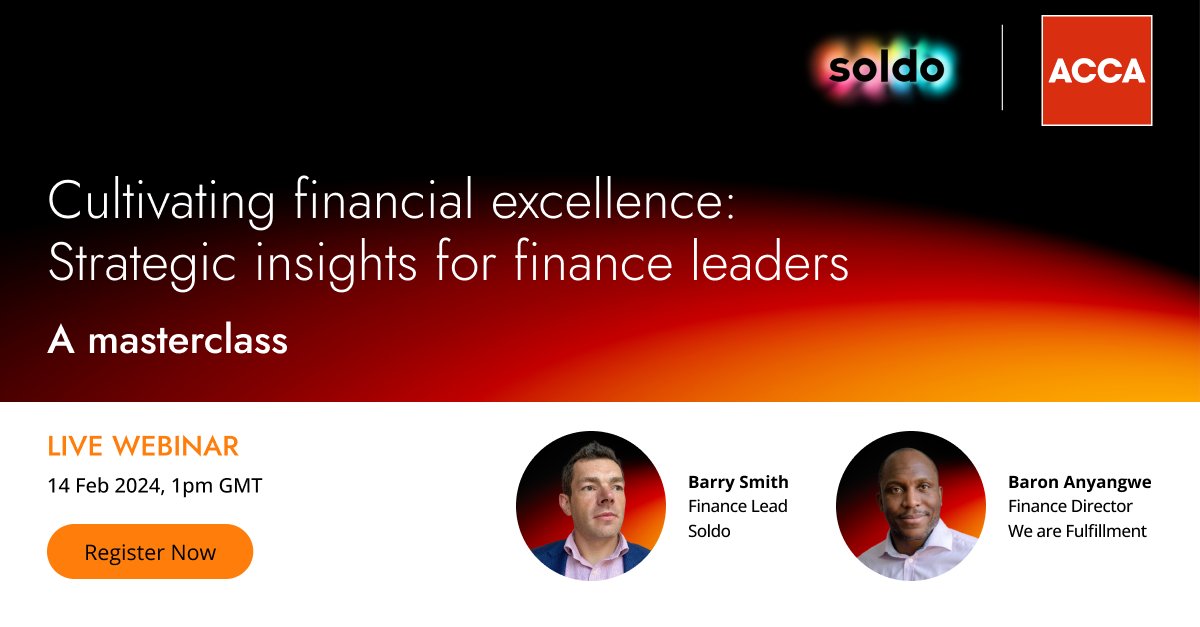 soldo

ACCA

Cultivating financial excellence: Strategic insights for finance leaders

A masterclass

LIVE WEBINAR

14 Feb 2024, 1pm GMT

Register Now

Barry Smith
Finance Lead
Soldo

Baron Anyangwe
Finance Director
We are Fulfillment